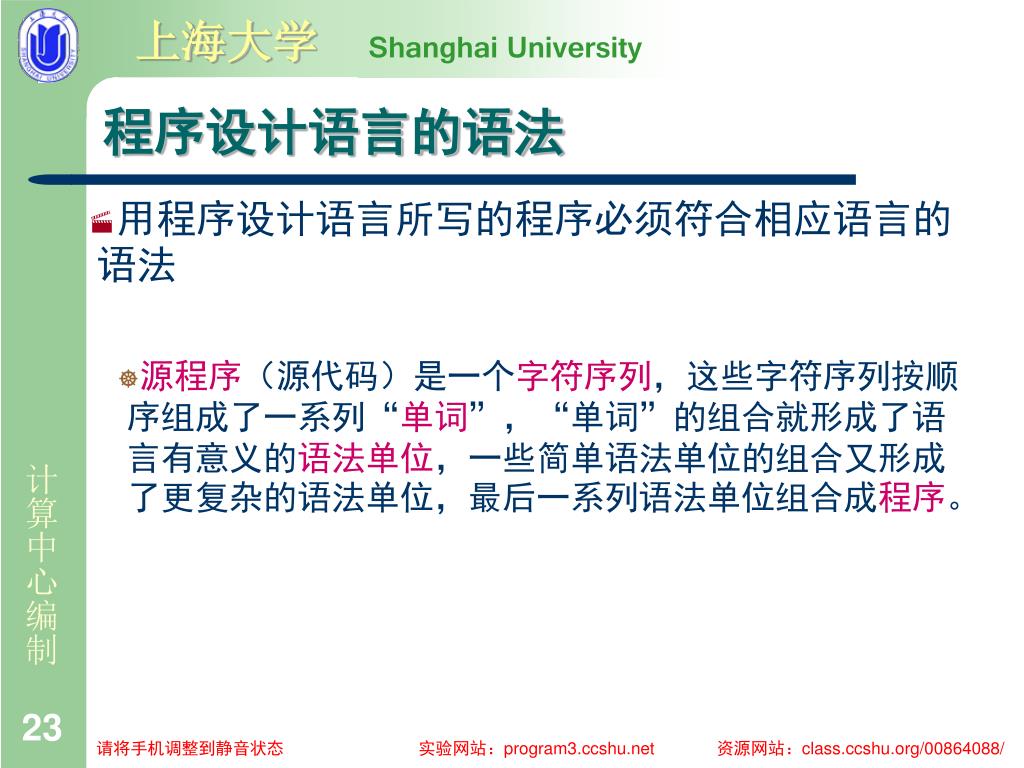 上海大学 Shanghai University

程序设计语言的语法

用程序设计语言所写的程序必须符合相应语言的语法

源程序（源代码）是一个字符序列，这些字符序列按顺序组成了一系列“单词”，“单词”的组合就形成了语言有意义的语法单位，一些简单语法单位的组合又形成了更复杂的语法单位，最后一系列语法单位组合成程序。

计算中心编制

23

请将手机调整到静音状态

实验网站：program3.ccshu.net

资源网站：class.ccshu.org/00864088/